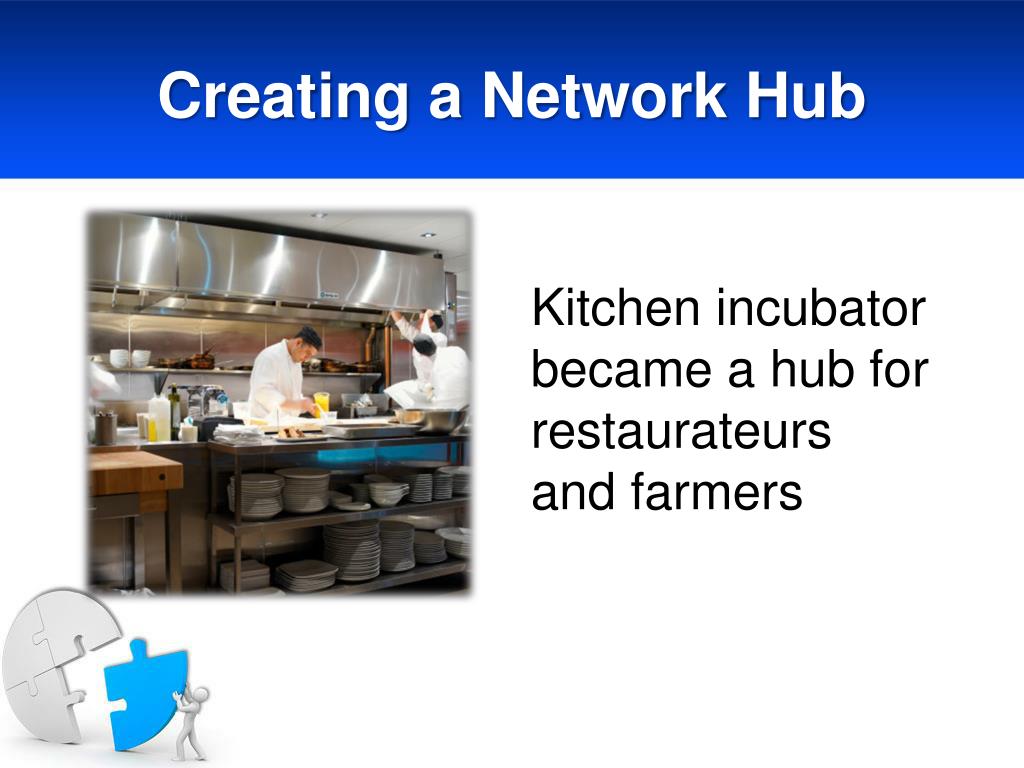 Creating a Network Hub

Kitchen incubator became a hub for restaurateurs and farmers